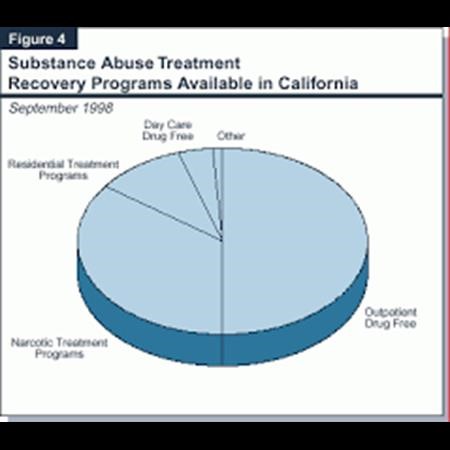 Figure 4

Substance Abuse Treatment Recovery Programs Available in California

September 1998

Day Care Drug Free

Other

Residential Treatment Programs

Outpatient Drug Free

Narcotic Treatment Programs